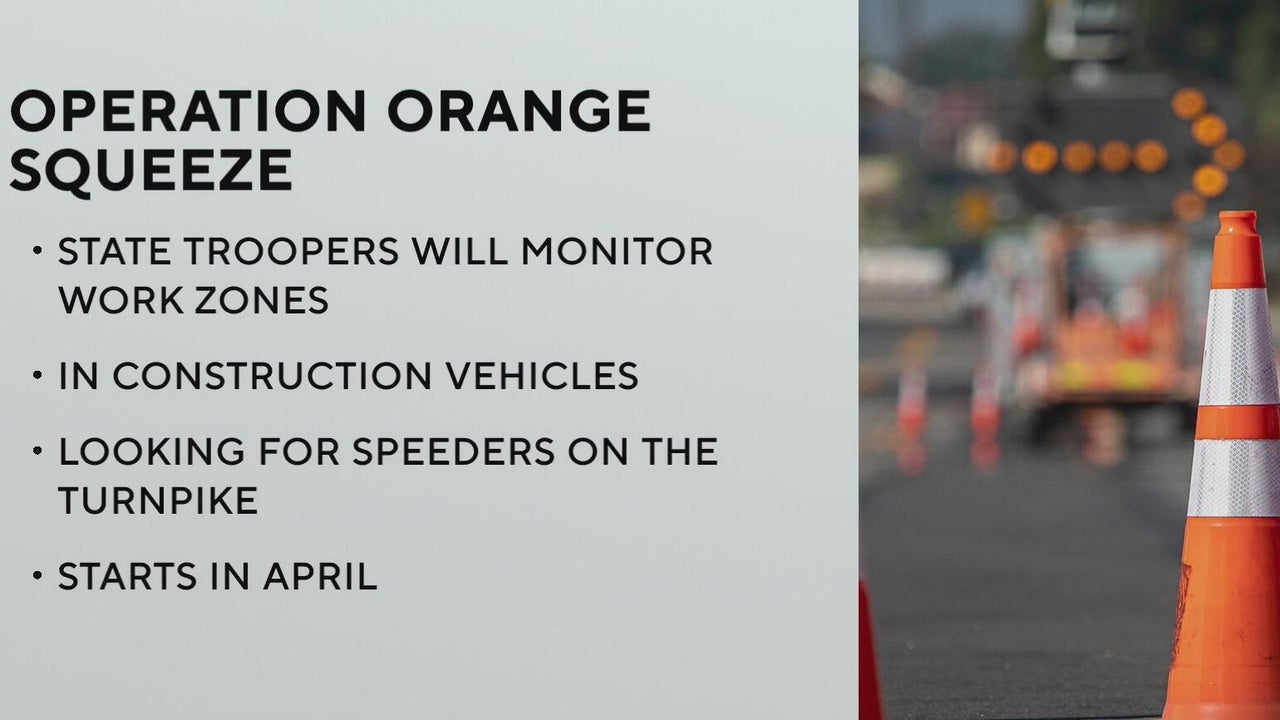 OPERATION ORANGE SQUEEZE

• STATE TROOPERS WILL MONITOR WORK ZONES

• IN CONSTRUCTION VEHICLES

• LOOKING FOR SPEEDERS ON THE TURNPIKE

• STARTS IN APRIL